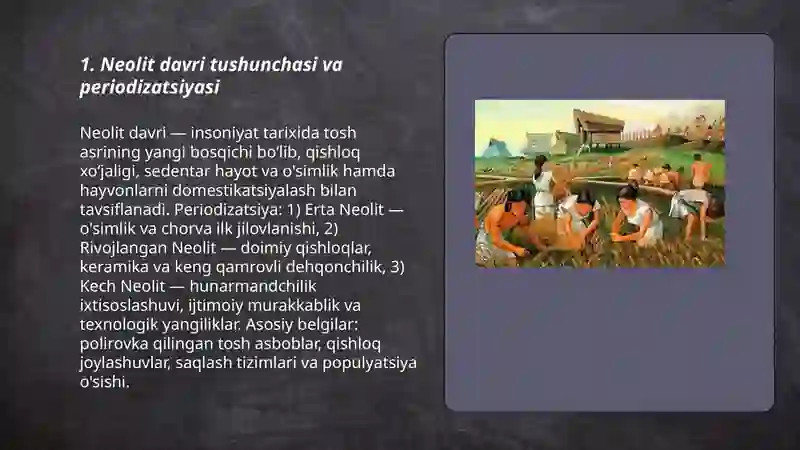 1. Neolit davri tushunchasi va periodizatsiyasi

Neolit davri — insoniyat tarixida tosh asrining yangi bosqichi bo'lib, qishloq xo'jaligi, sedentar hayot va o'simlik hamda hayvonlarni domestikatsiyalash bilan tavsiflanadi. Periodizatsiya: 1) Erta Neolit — o'simlik va chorva ilk jilovlanishi, 2) Rivojlangan Neolit — doimiy qishloqlar, keramika va keng qamrovli dehqonchilik, 3) Kech Neolit — hunarmandchilik ixtisoslashuvi, ijtimoiy murakkablik va texnologik yangiliklar. Asosiy belgilar: polirovka qilingan tosh asboblar, qishloq joylashuvlar, saqlash tizimlari va populyatsiya o'sishi.